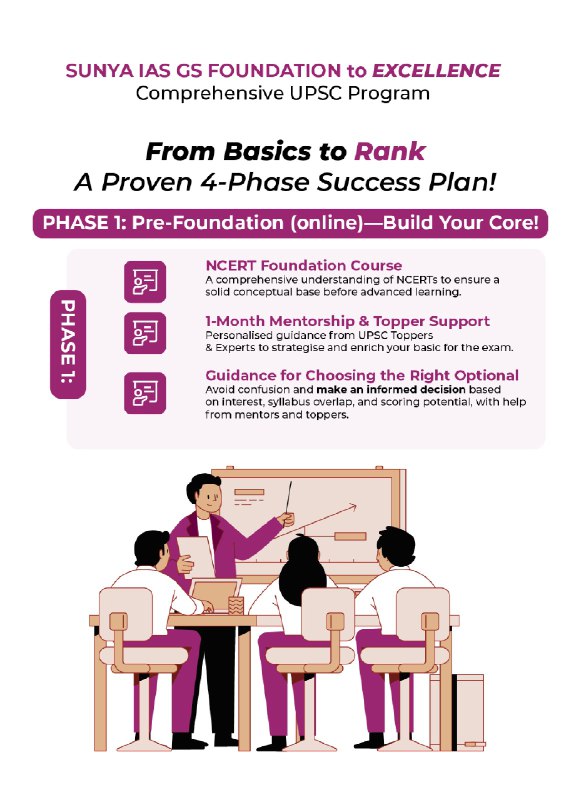 SUNYA IAS GS FOUNDATION to EXCELLENCE
Comprehensive UPSC Program

From Basics to Rank
A Proven 4-Phase Success Plan!

PHASE 1: Pre-Foundation (online)—Build Your Core!

PHASE 1:

NCERT Foundation Course
A comprehensive understanding of NCERTs to ensure a solid conceptual base before advanced learning.

1-Month Mentorship & Topper Support
Personalised guidance from UPSC Toppers & Experts to strategise and enrich your basic for the exam.

Guidance for Choosing the Right Optional
Avoid confusion and make an informed decision based on interest, syllabus overlap, and scoring potential, with help from mentors and toppers.